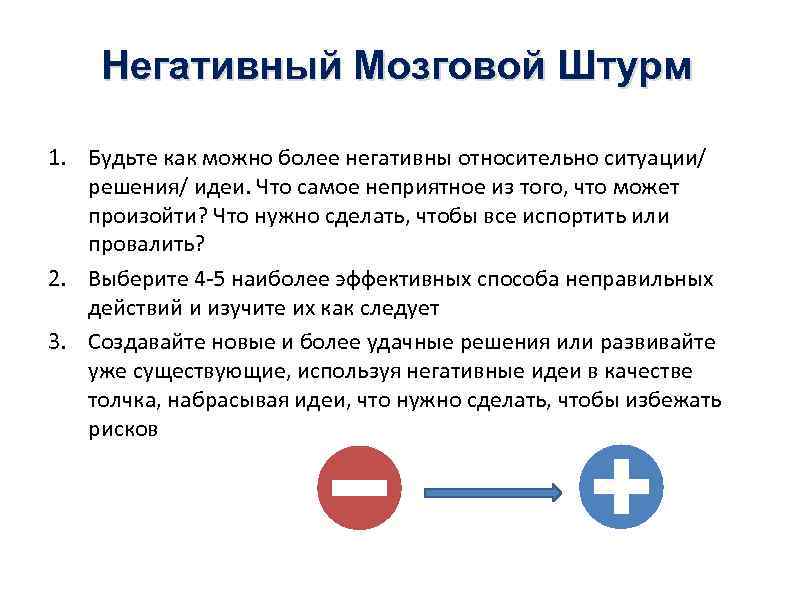 Негативный Мозговой Штурм

1. Будьте как можно более негативны относительно ситуации/ решения/ идеи. Что самое неприятное из того, что может произойти? Что нужно сделать, чтобы все испортить или провалить?

2. Выберите 4-5 наиболее эффективных способа неправильных действий и изучите их как следует

3. Создавайте новые и более удачные решения или развивайте уже существующие, используя негативные идеи в качестве толчка, набрасывая идеи, что нужно сделать, чтобы избежать рисков